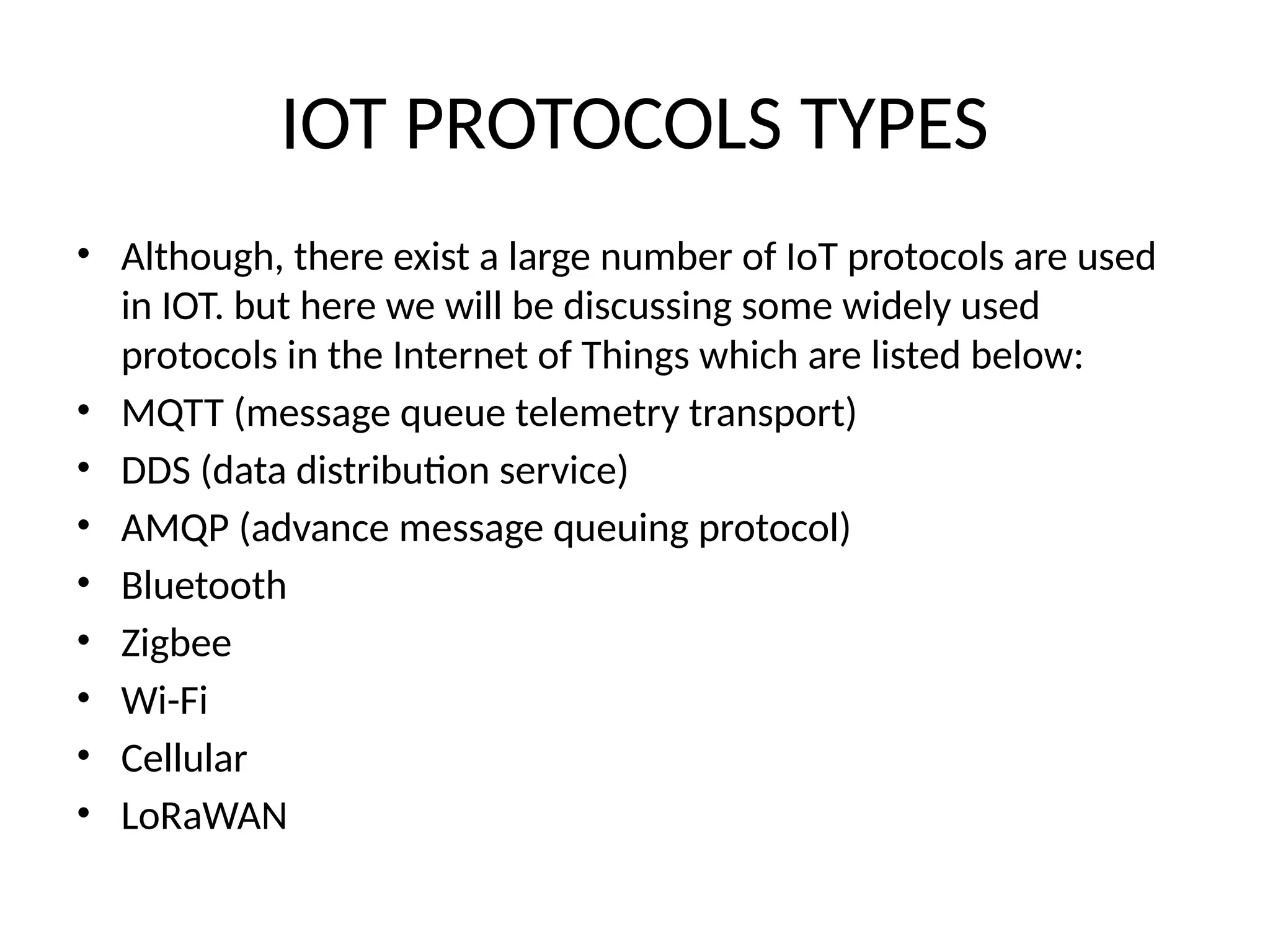 IOT PROTOCOLS TYPES

• Although, there exist a large number of IoT protocols are used in IOT. but here we will be discussing some widely used protocols in the Internet of Things which are listed below:
• MQTT (message queue telemetry transport)
• DDS (data distribution service)
• AMQP (advance message queuing protocol)
• Bluetooth
• Zigbee
• Wi-Fi
• Cellular
• LoRaWAN